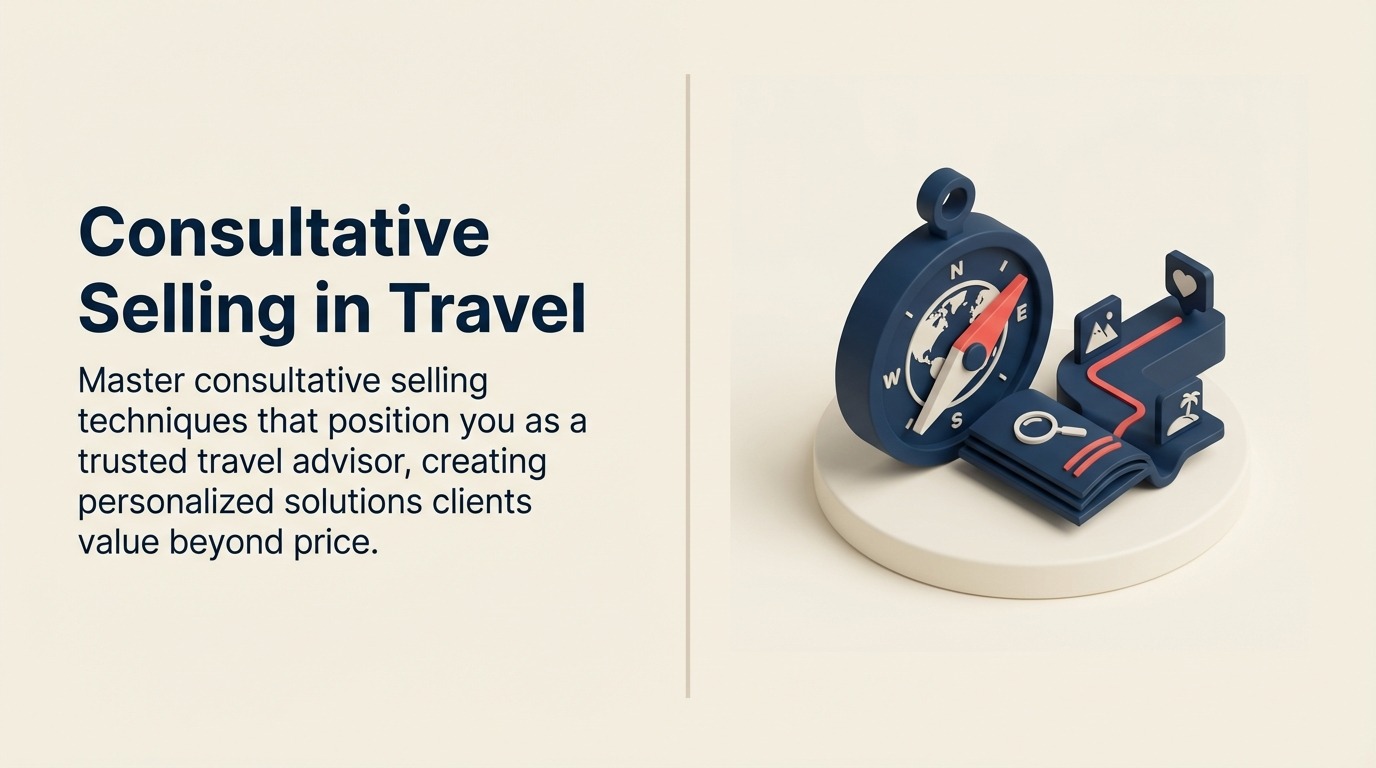 Consultative Selling in Travel

Master consultative selling techniques that position you as a trusted travel advisor, creating personalized solutions clients value beyond price.

N
E
S
W